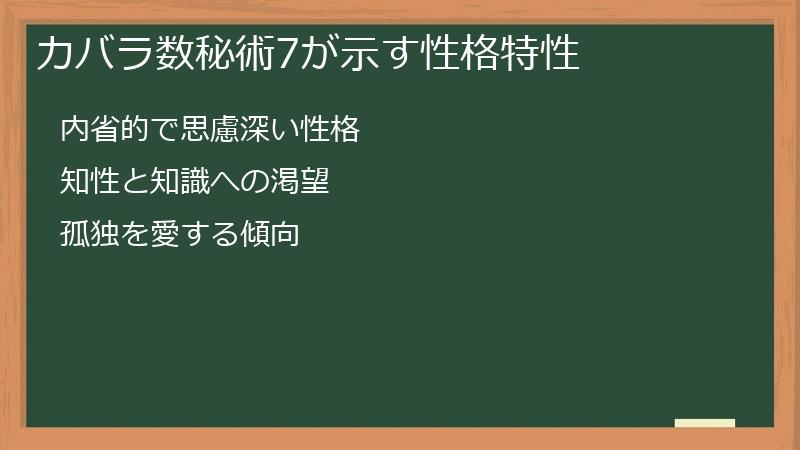 カバラ数秘術7が示す性格特性

内省的で思慮深い性格

知性と知識への渇望

孤独を愛する傾向